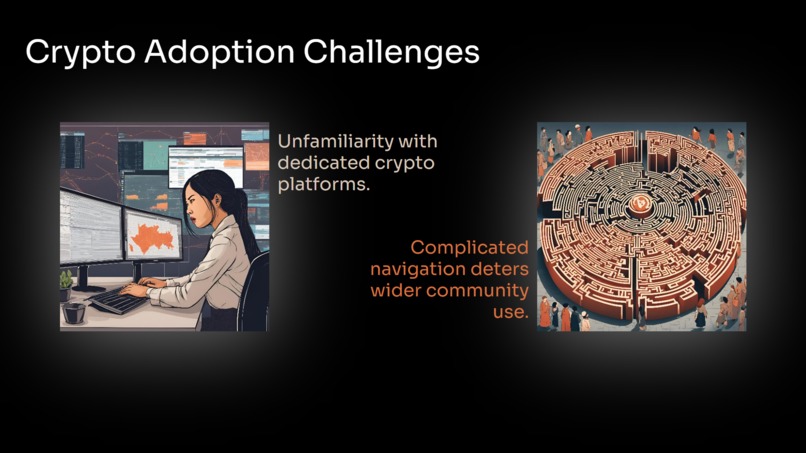 Crypto Adoption Challenges

Unfamiliarity with dedicated crypto platforms.

Complicated navigation deters wider community use.